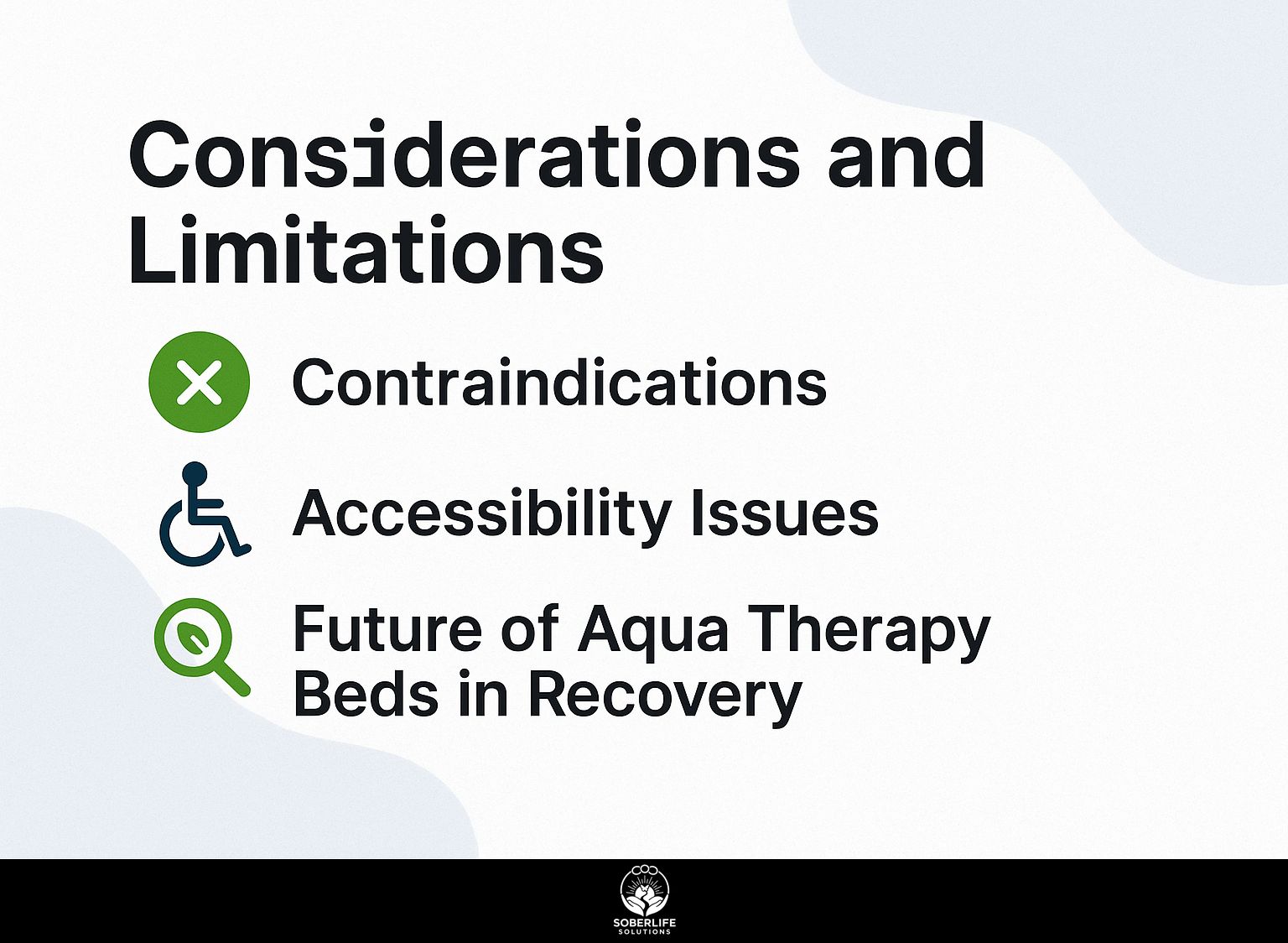 Considerations and Limitations

Contraindications

Accessibility Issues

Future of Aqua Therapy Beds in Recovery

SOBERLIFE
SOLUTIONS